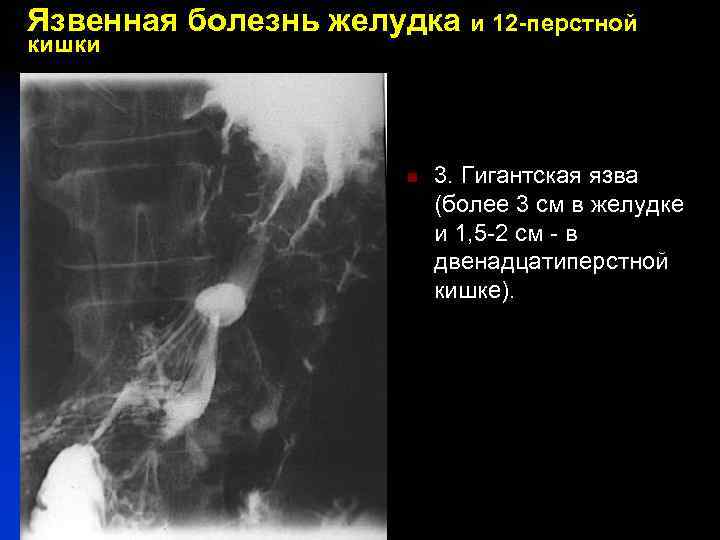 Язвенная болезнь желудка и 12-перстной кишки

3. Гигантская язва (более 3 см в желудке и 1,5-2 см - в двенадцатиперстной кишке).